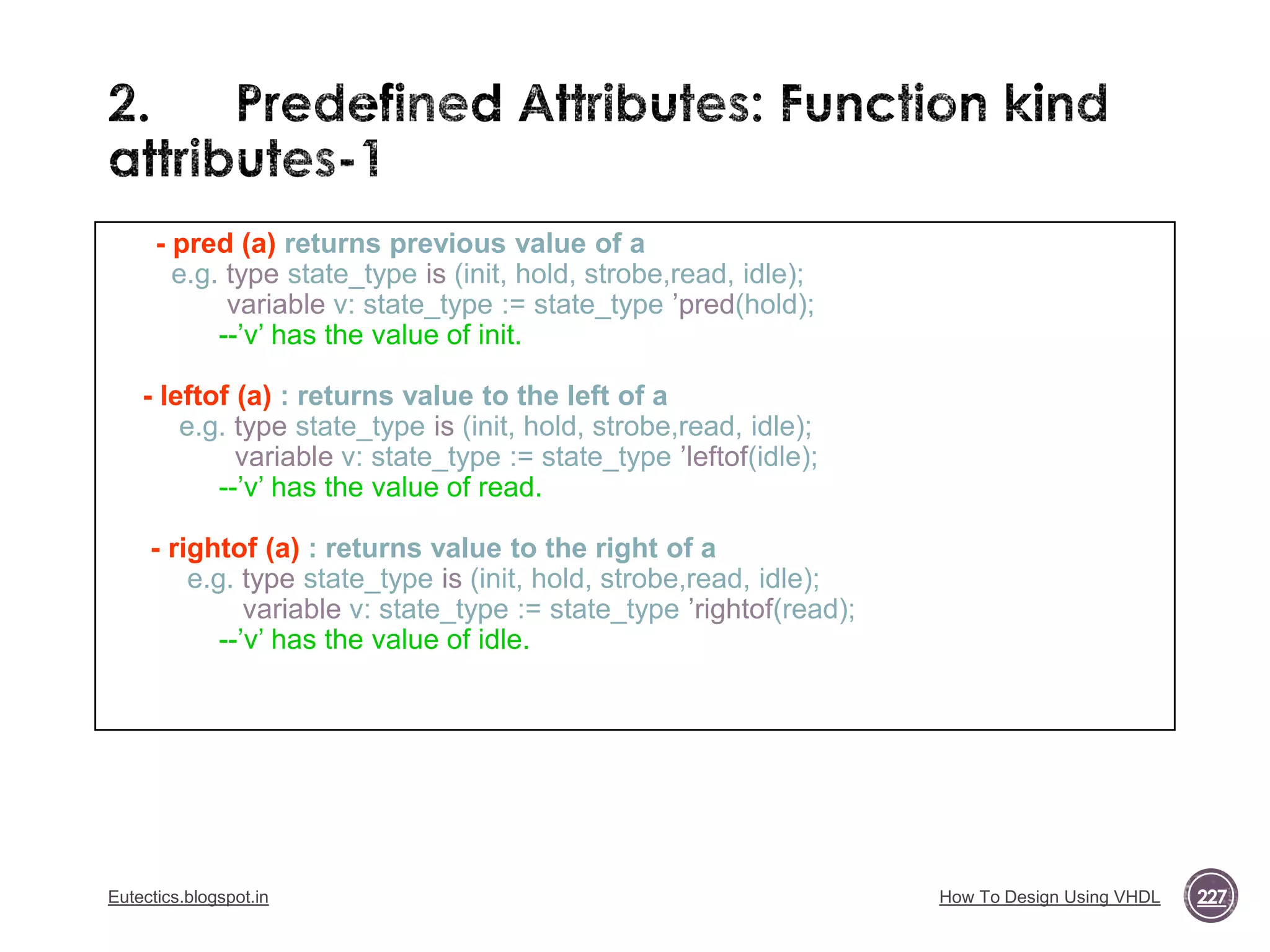 2. Predefined Attributes: Function kind attributes-1

- pred (a) returns previous value of a
e.g. type state_type is (init, hold, strobe,read, idle);
variable v: state_type := state_type ’pred(hold);
--’v’ has the value of init.

- leftof (a) : returns value to the left of a
e.g. type state_type is (init, hold, strobe,read, idle);
variable v: state_type := state_type ’leftof(idle);
--’v’ has the value of read.

- rightof (a) : returns value to the right of a
e.g. type state_type is (init, hold, strobe,read, idle);
variable v: state_type := state_type ’rightof(read);
--’v’ has the value of idle.

Eutectics.blogspot.in

How To Design Using VHDL

227